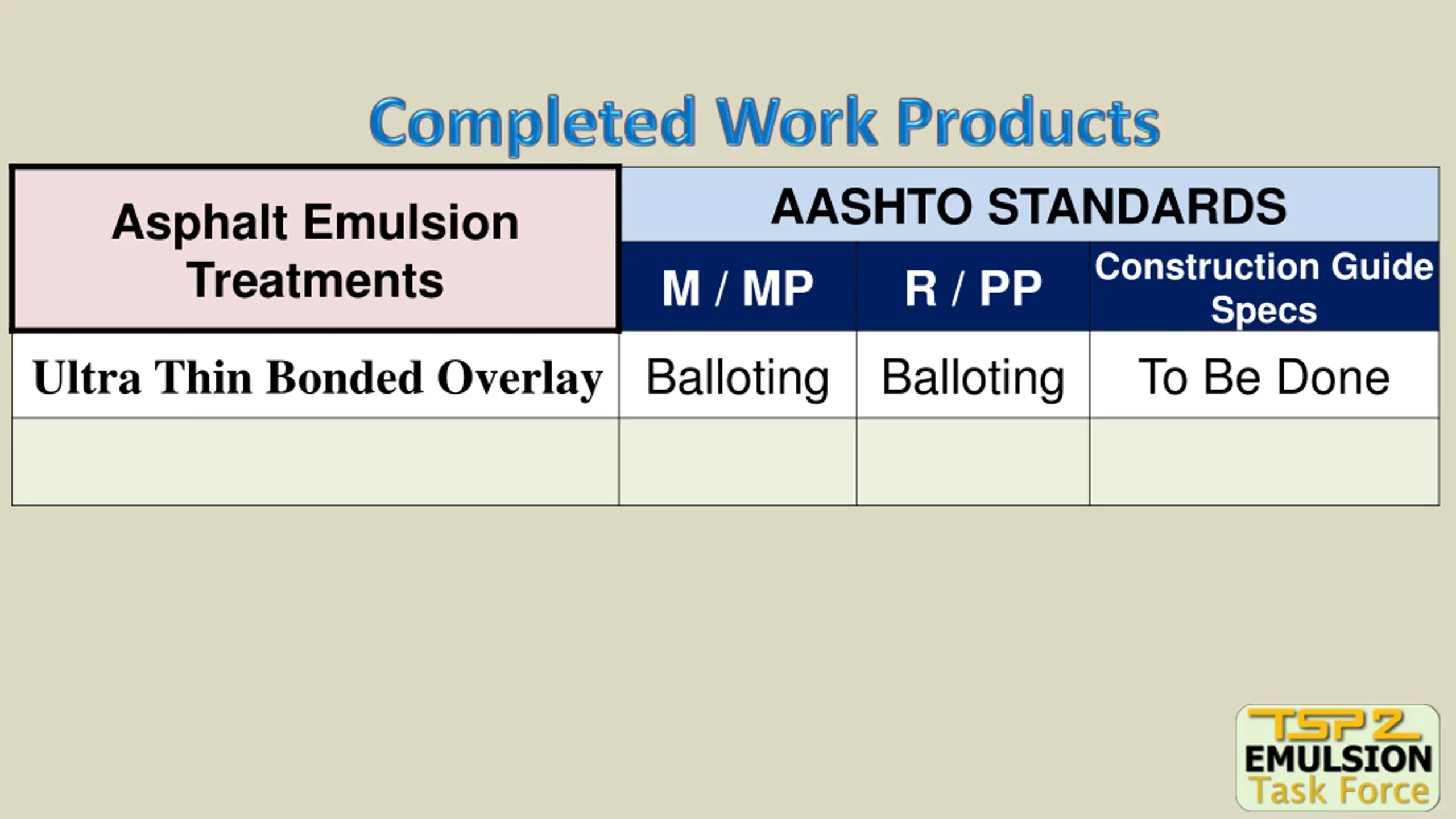 Completed Work Products

| Asphalt Emulsion Treatments | AASHTO STANDARDS | | |
|---|---|---|---|
| | M / MP | R / PP | Construction Guide Specs |
| Ultra Thin Bonded Overlay | Balloting | Balloting | To Be Done |
| | | | |

TSP2 EMULSION Task Force